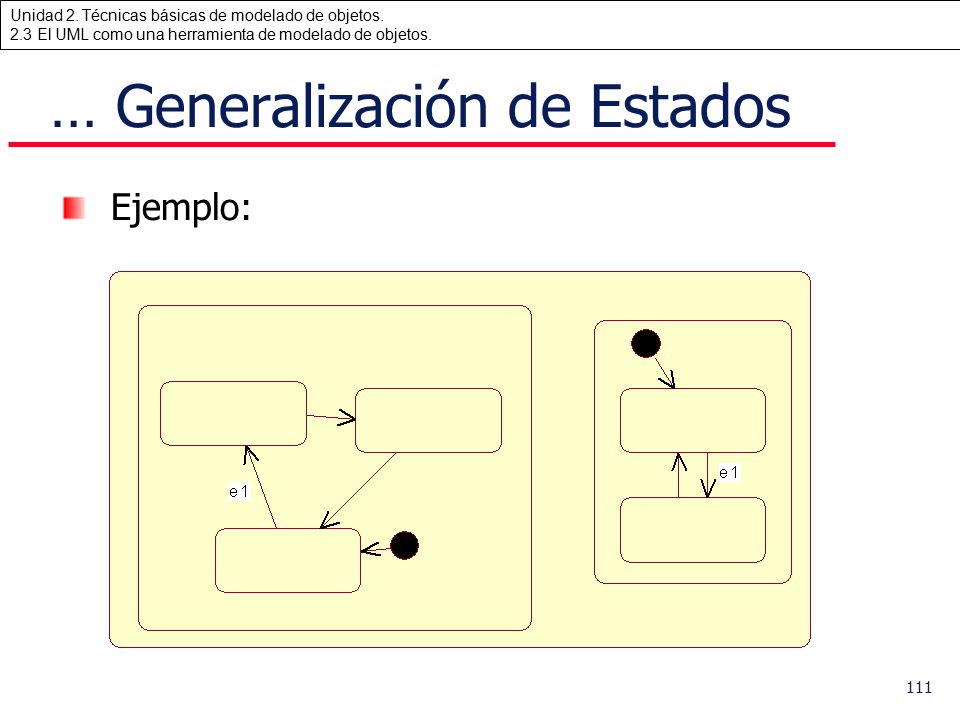 Unidad 2. Técnicas básicas de modelado de objetos.
2.3 El UML como una herramienta de modelado de objetos.

… Generalización de Estados

Ejemplo:

e1

e1

111